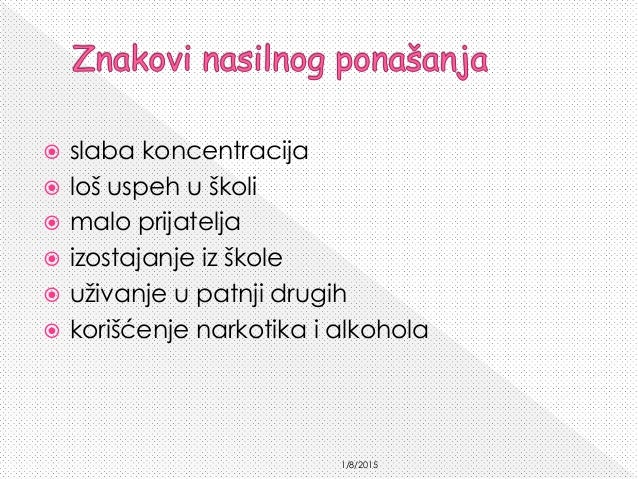 Znakovi nasilnog ponašanja

- slaba koncentracija
- loš uspeh u školi
- malo prijatelja
- izostajanje iz škole
- uživanje u patnji drugih
- korišćenje narkotika i alkohola

1/8/2015